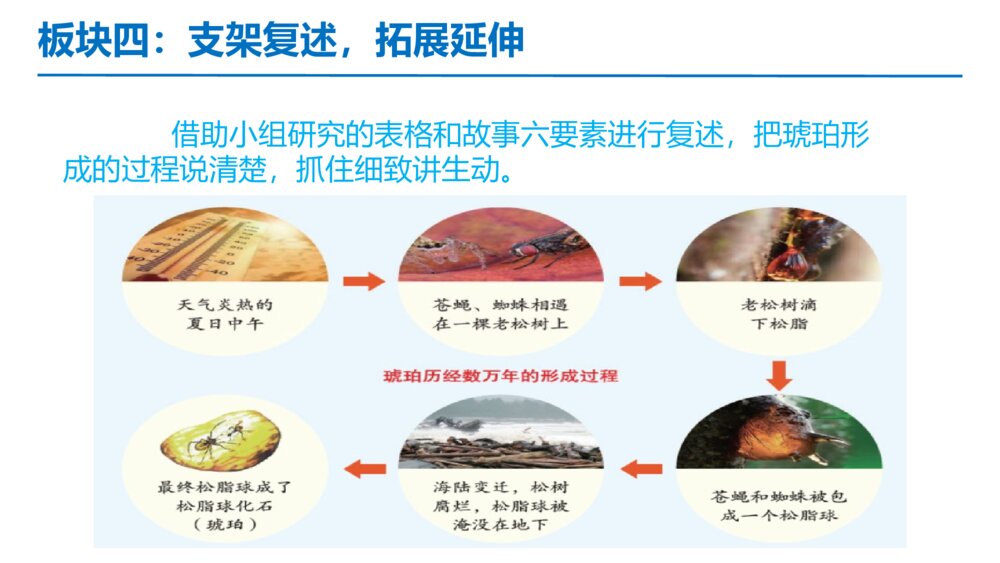 板块四：支架复述，拓展延伸

借助小组研究的表格和故事六要素进行复述，把琥珀形成的过程说清楚，抓住细致讲生动。

天气炎热的夏日中午

苍蝇、蜘蛛相遇在一棵老松树上

老松树滴下松脂

琥珀历经数万年的形成过程

苍蝇和蜘蛛被包成一个松脂球

海陆变迁，松树腐烂，松脂球被淹没在地下

最终松脂球成了松脂球化石（琥珀）